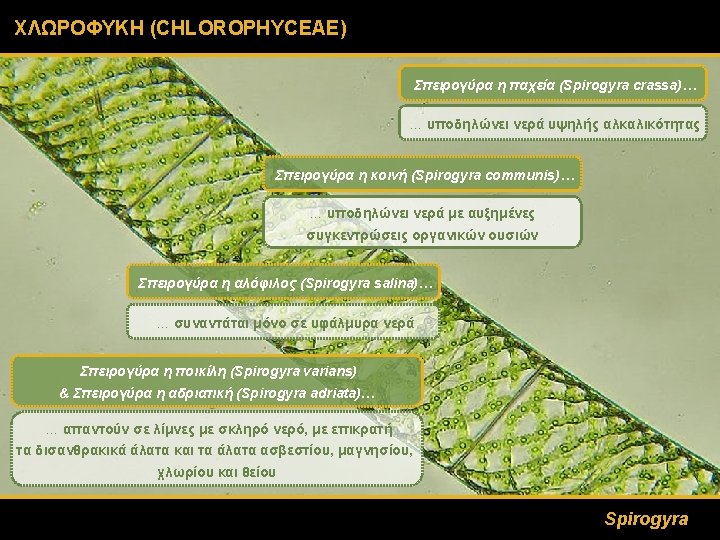 ΧΛΩΡΟΦΥΚΗ (CHLOROPHYCEAE)

Σπειρογύρα η παχεία (Spirogyra crassa)…

… υποδηλώνει νερά υψηλής αλκαλικότητας

Σπειρογύρα η κοινή (Spirogyra communis)…

… υποδηλώνει νερά με αυξημένες συγκεντρώσεις οργανικών ουσιών

Σπειρογύρα η αλόφιλος (Spirogyra salina)…

… συναντάται μόνο σε υφάλμυρα νερά

Σπειρογύρα η ποικίλη (Spirogyra varians) & Σπειρογύρα η αδριατική (Spirogyra adriata)…

… απαντούν σε λίμνες με σκληρό νερό, με επικρατή τα δισανθρακικά άλατα και τα άλατα ασβεστίου, μαγνησίου, χλωρίου και θείου

Spirogyra